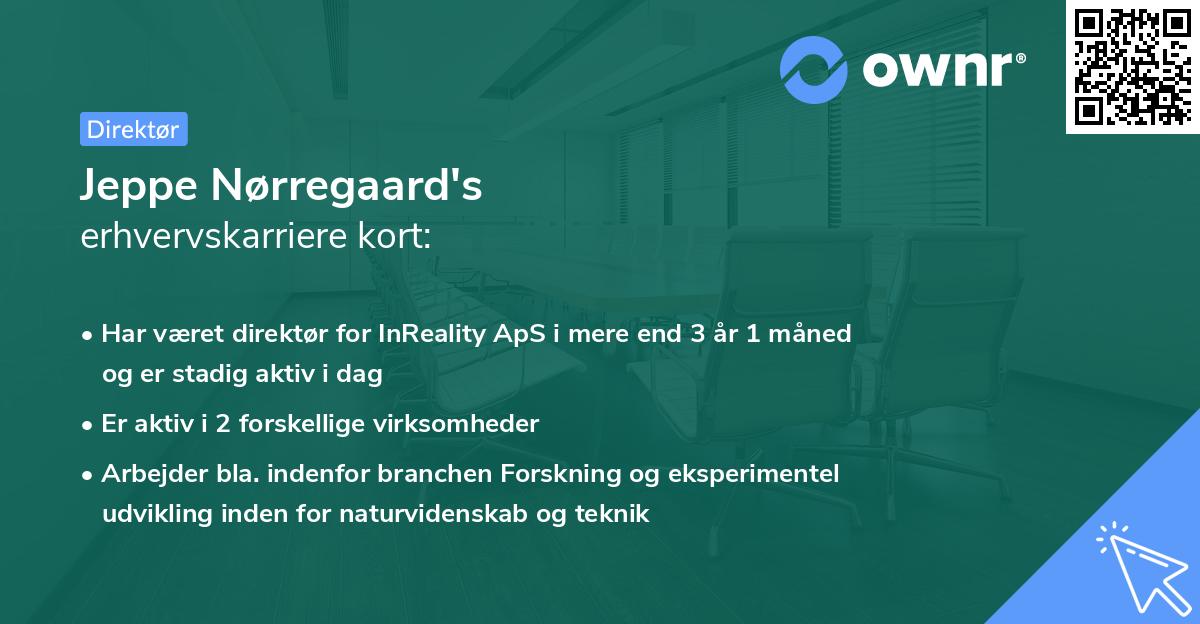 ownr®

Direktør

Jeppe Nørregaard's
erhvervskarriere kort:

• Har været direktør for InReality ApS i mere end 3 år 1 måned og er stadig aktiv i dag
• Er aktiv i 2 forskellige virksomheder
• Arbejder bla. indenfor branchen Forskning og eksperimentel udvikling inden for naturvidenskab og teknik